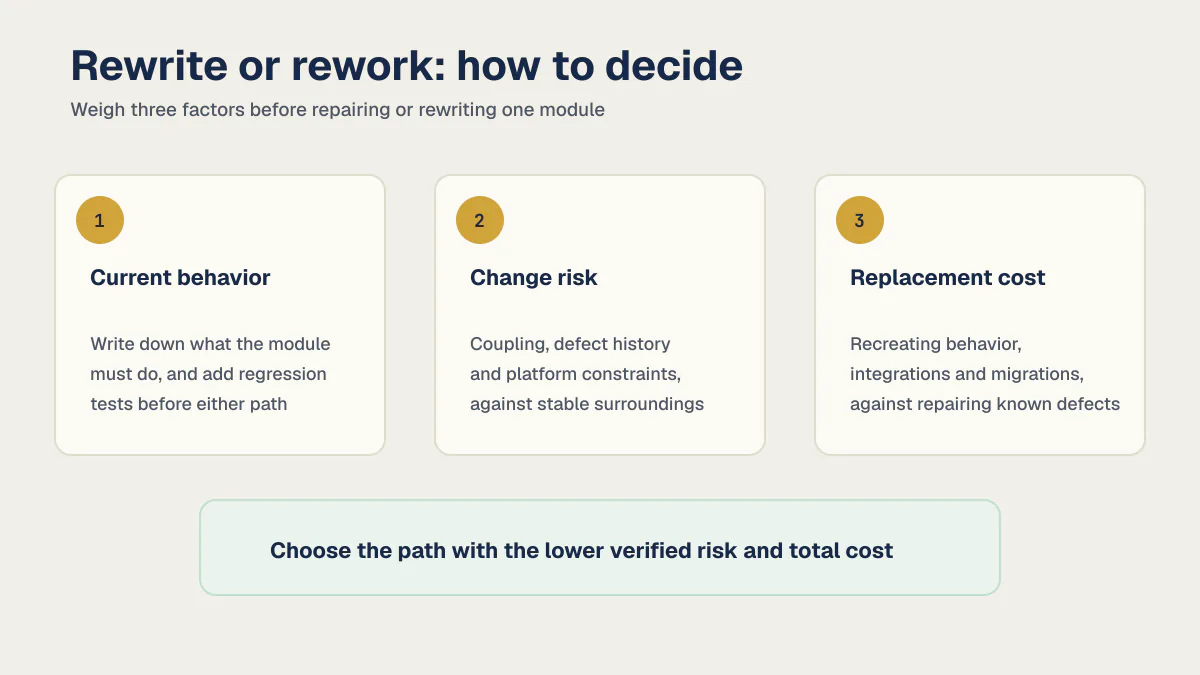 Rewrite or rework: how to decide

Weigh three factors before repairing or rewriting one module

1

Current behavior

Write down what the module must do, and add regression tests before either path

2

Change risk

Coupling, defect history and platform constraints, against stable surroundings

3

Replacement cost

Recreating behavior, integrations and migrations, against repairing known defects

Choose the path with the lower verified risk and total cost